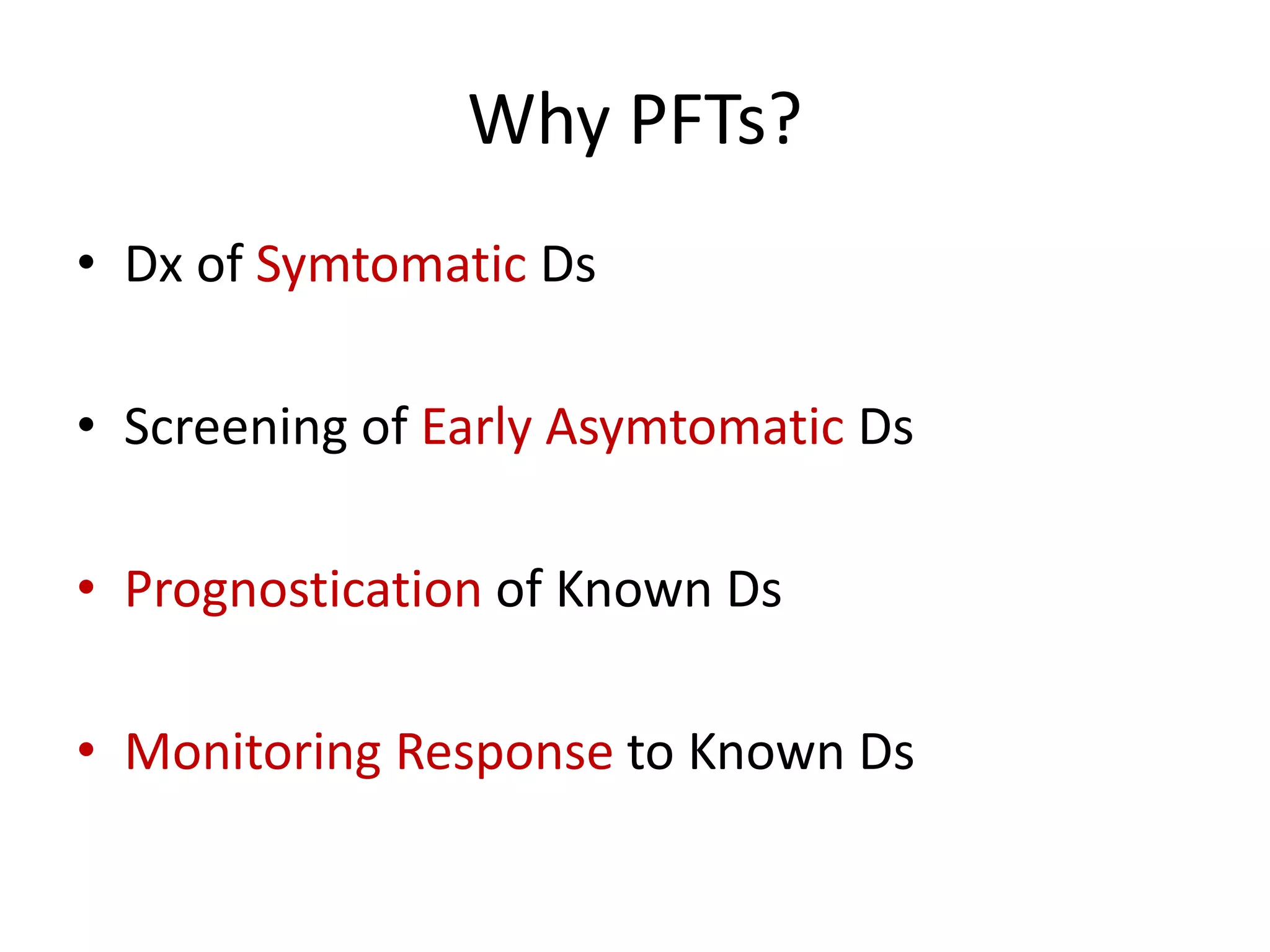 Why PFTs?

• Dx of Symtomatic Ds

• Screening of Early Asymtomatic Ds

• Prognostication of Known Ds

• Monitoring Response to Known Ds